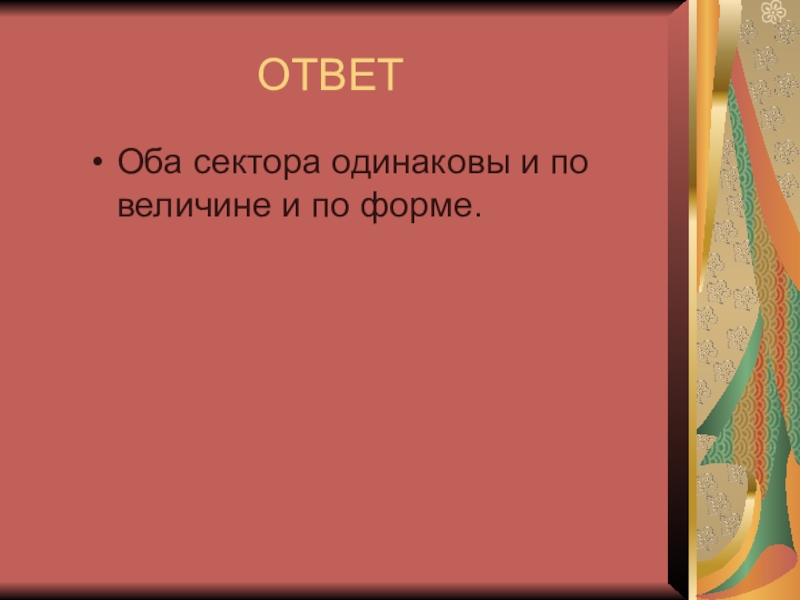 ОТВЕТ

• Оба сектора одинаковы и по величине и по форме.